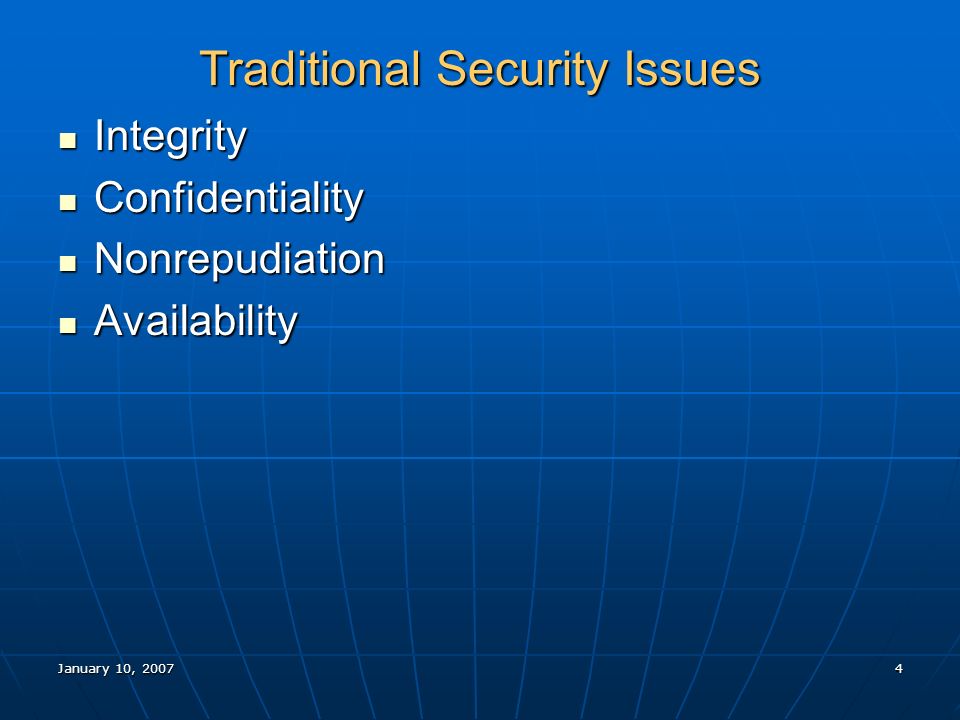 Traditional Security Issues

- Integrity
- Confidentiality
- Nonrepudiation
- Availability

January 10, 2007

4